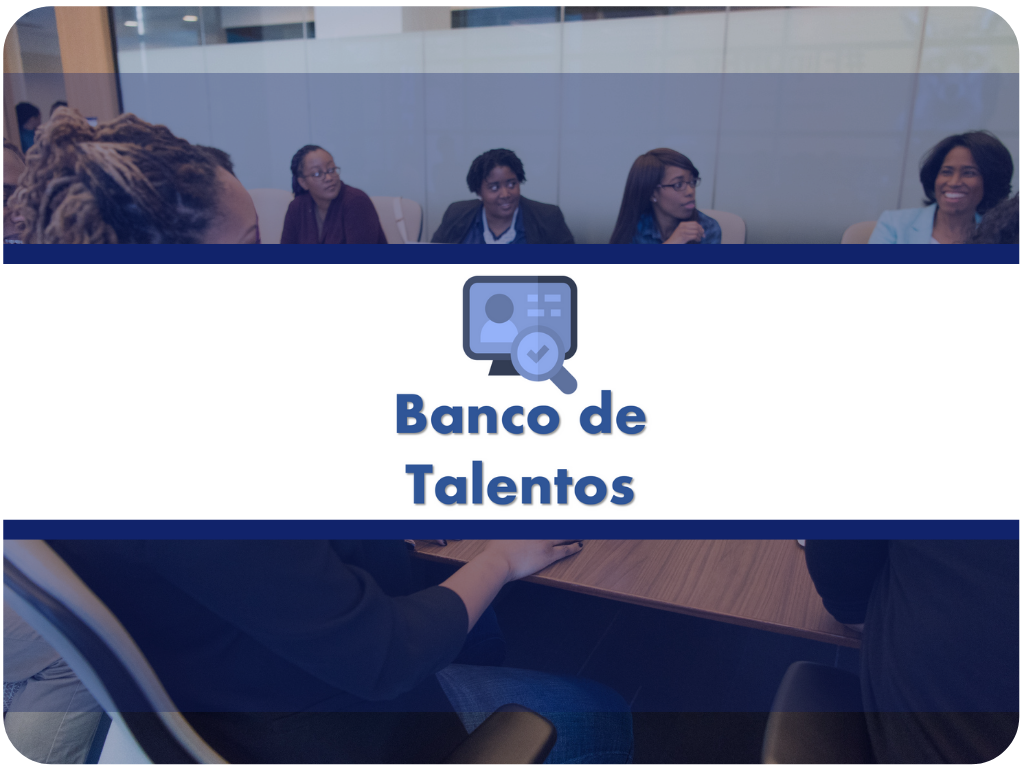 Banco de
Talentos